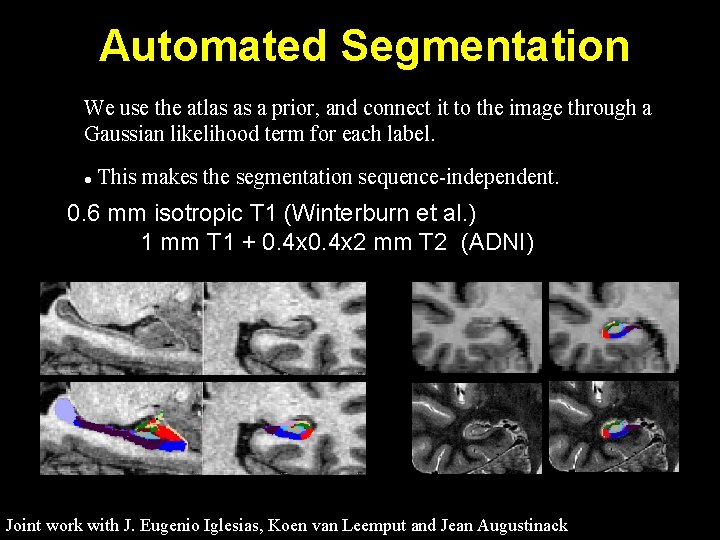 Automated Segmentation

We use the atlas as a prior, and connect it to the image through a Gaussian likelihood term for each label.

• This makes the segmentation sequence-independent.

0.6 mm isotropic T1 (Winterburn et al.)
1 mm T1 + 0.4x0.4x2 mm T2 (ADNI)

Joint work with J. Eugenio Iglesias, Koen van Leemput and Jean Augustinack